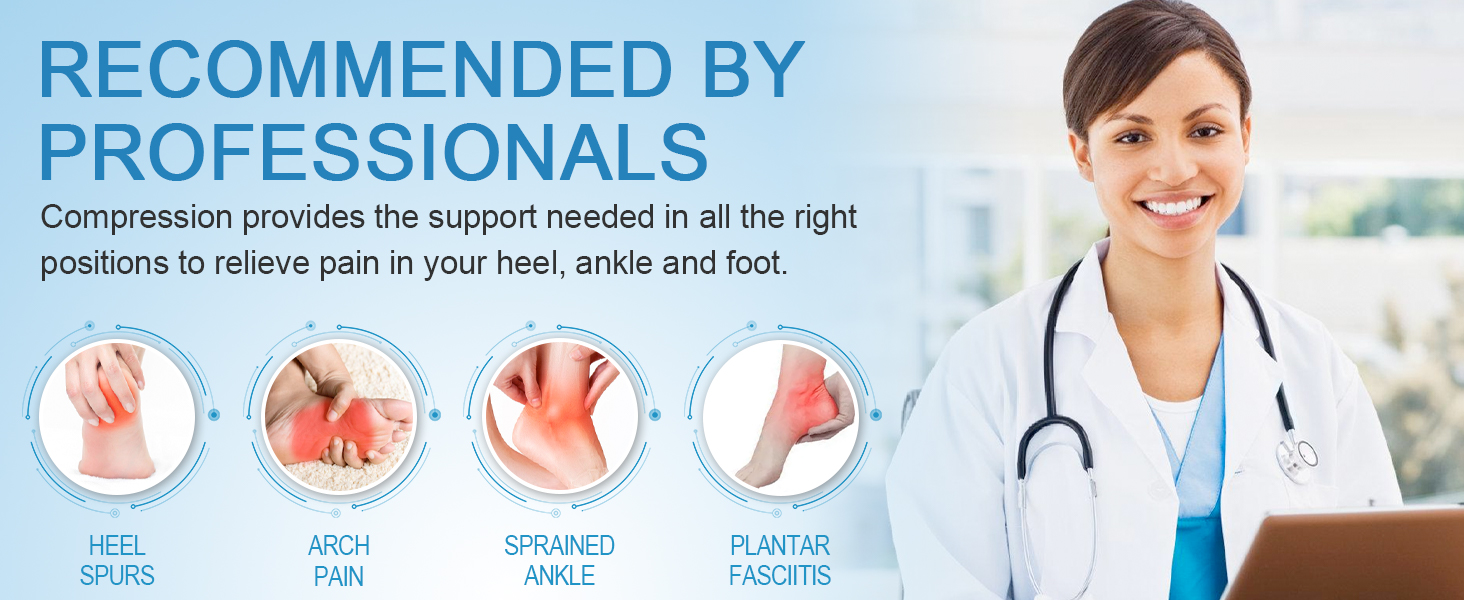 RECOMMENDED BY PROFESSIONALS

Compression provides the support needed in all the right positions to relieve pain in your heel, ankle and foot.

HEEL SPURS

ARCH PAIN

SPRAINED ANKLE

PLANTAR FASCIITIS